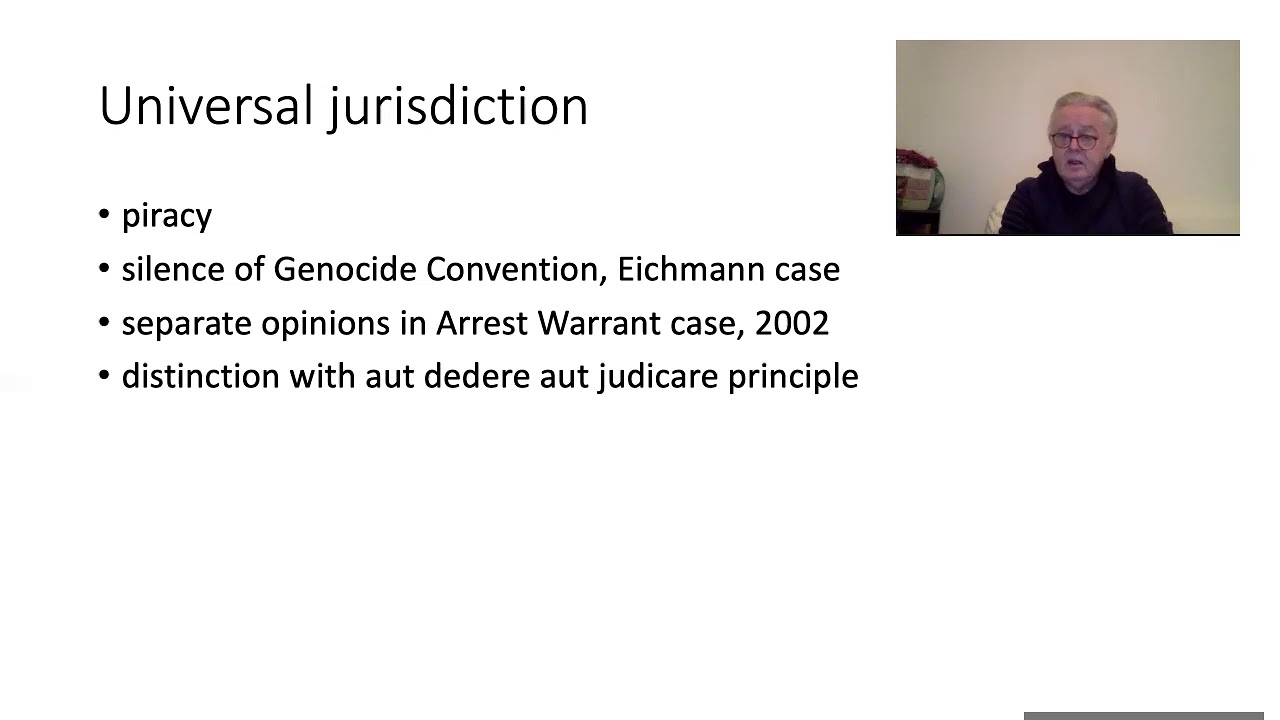 Universal jurisdiction

• piracy
• silence of Genocide Convention, Eichmann case
• separate opinions in Arrest Warrant case, 2002
• distinction with aut dedere aut judicare principle